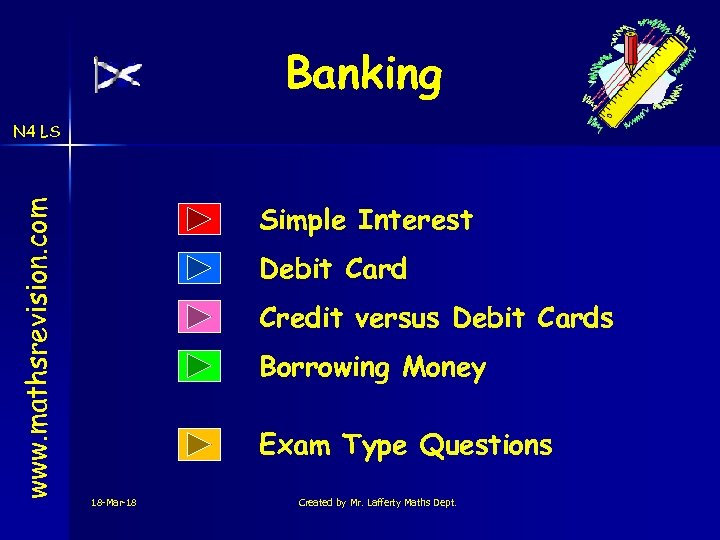 Banking

N4 LS

www.mathsrevision.com

Simple Interest

Debit Card

Credit versus Debit Cards

Borrowing Money

Exam Type Questions

18-Mar-18

Created by Mr. Lafferty Maths Dept.